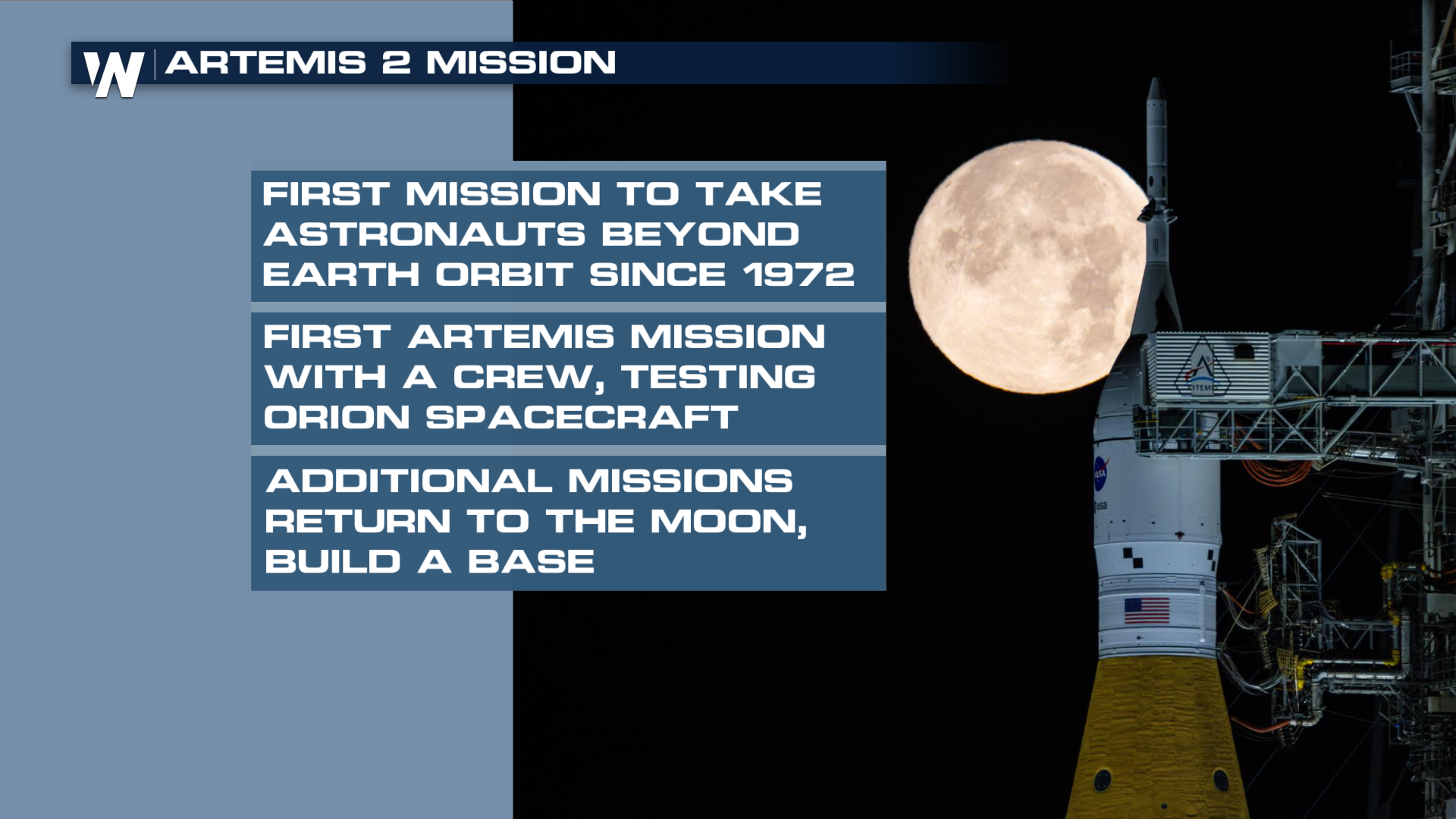 W

ARTEMIS 2 MISSION

FIRST MISSION TO TAKE ASTRONAUTS BEYOND EARTH ORBIT SINCE 1972

FIRST ARTEMIS MISSION WITH A CREW, TESTING ORION SPACECRAFT

ADDITIONAL MISSIONS RETURN TO THE MOON, BUILD A BASE

ARTEMIS

NASA

esa